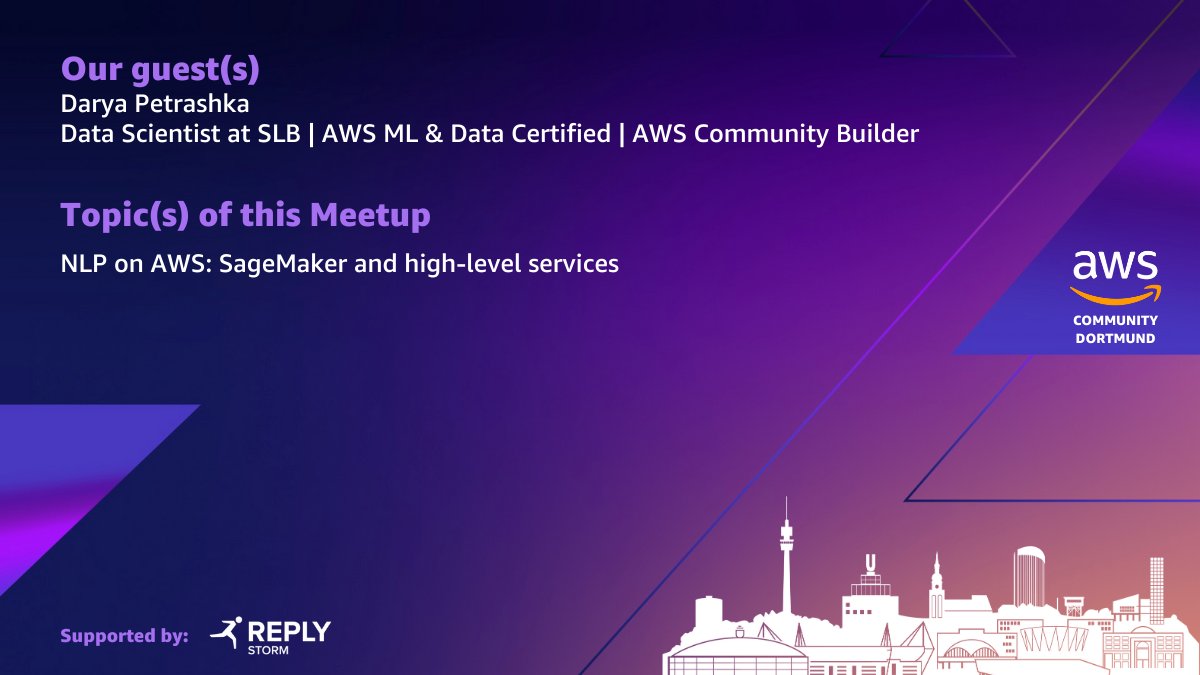 Our guest(s)
Darya Petrashka
Data Scientist at SLB | AWS ML & Data Certified | AWS Community Builder

Topic(s) of this Meetup
NLP on AWS: SageMaker and high-level services

aws
COMMUNITY
DORTMUND

Supported by: REPLY STORM